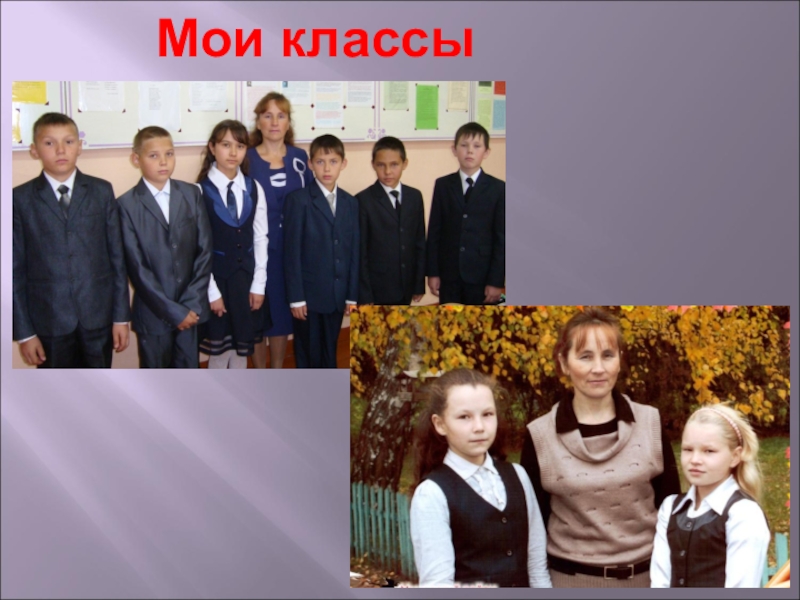 Мои классы